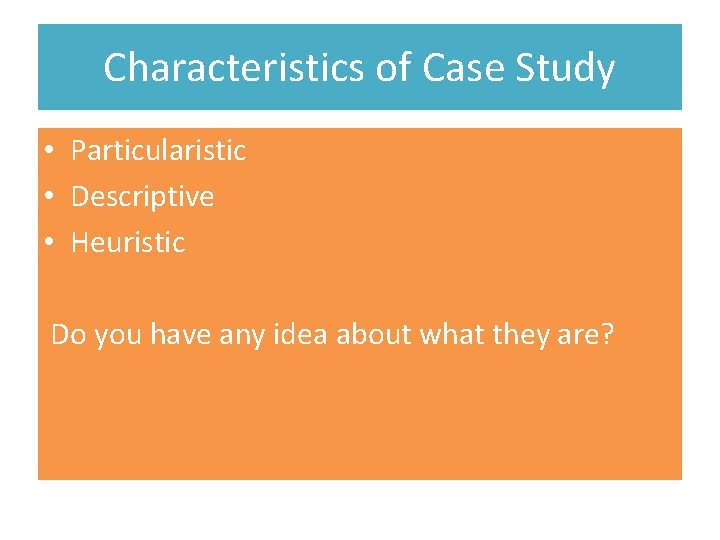 Characteristics of Case Study

• Particularistic
• Descriptive
• Heuristic

Do you have any idea about what they are?